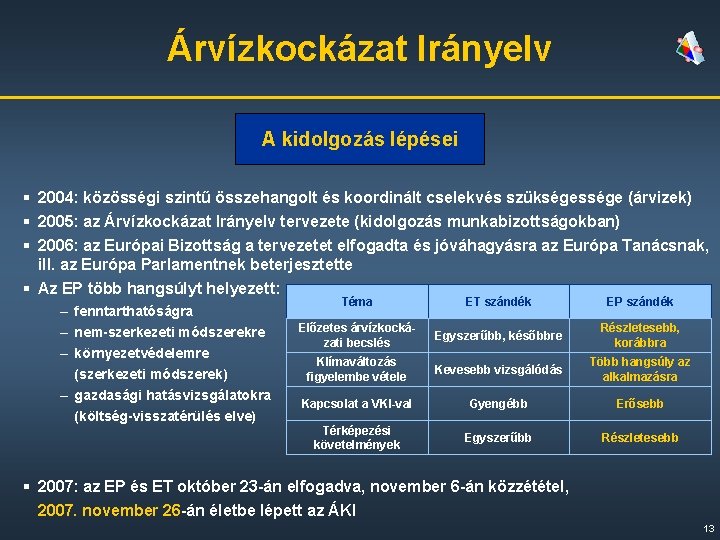 Árvízkockázat Irányelv

A kidolgozás lépései

▪ 2004: közösségi szintű összehangolt és koordinált cselekvés szükségessége (árvizek)
▪ 2005: az Árvízkockázat Irányelv tervezete (kidolgozás munkabizottságokban)
▪ 2006: az Európai Bizottság a tervezetet elfogadta és jóváhagyásra az Európa Tanácsnak, ill. az Európa Parlamentnek beterjesztette
▪ Az EP több hangsúlyt helyezett:
– fenntarthatóságra
– nem-szerkezeti módszerekre
– környezetvédelemre (szerkezeti módszerek)
– gazdasági hatásvizsgálatokra (költség-visszatérülés elve)

| Téma | ET szándék | EP szándék |
|---|---|---|
| Előzetes árvízkockázati becslés | Egyszerűbb, későbbre | Részletesebb, korábbra |
| Klímaváltozás figyelembe vétele | Kevesebb vizsgálódás | Több hangsúly az alkalmazásra |
| Kapcsolat a VKI-val | Gyengébb | Erősebb |
| Térképezési követelmények | Egyszerűbb | Részletesebb |

▪ 2007: az EP és ET október 23-án elfogadva, november 6-án közzététel, 2007. november 26-án életbe lépett az ÁKI

13